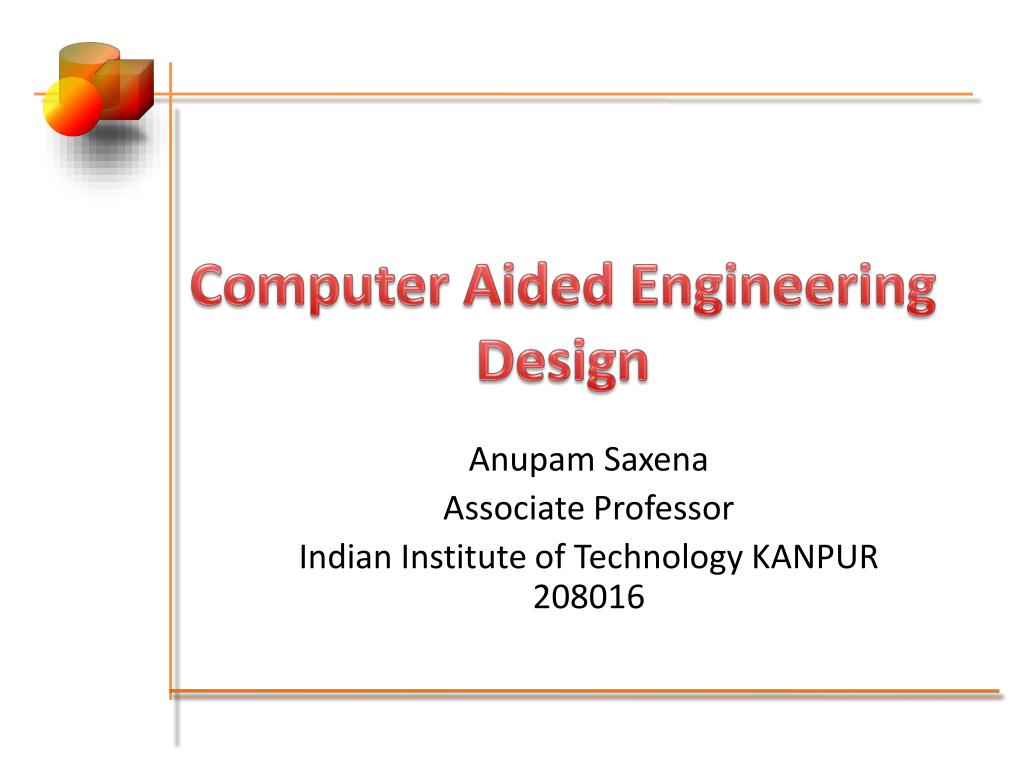 Computer Aided Engineering Design

Anupam Saxena
Associate Professor
Indian Institute of Technology KANPUR
208016